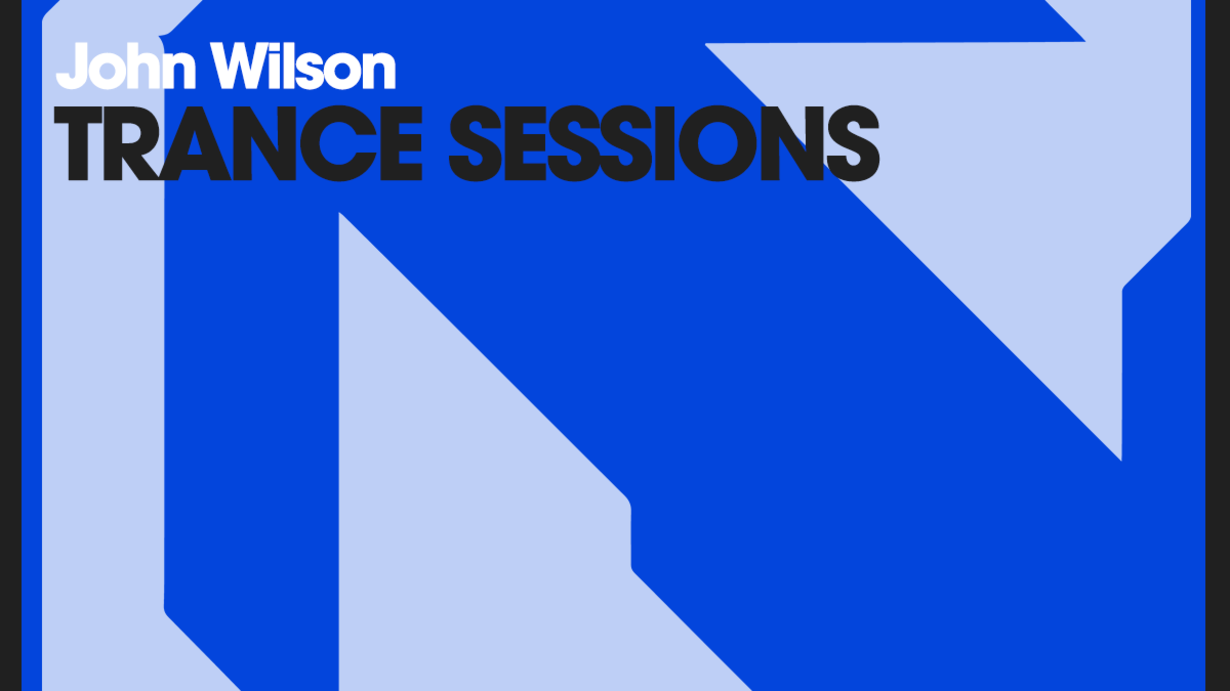 John Wilson
TRANCE SESSIONS